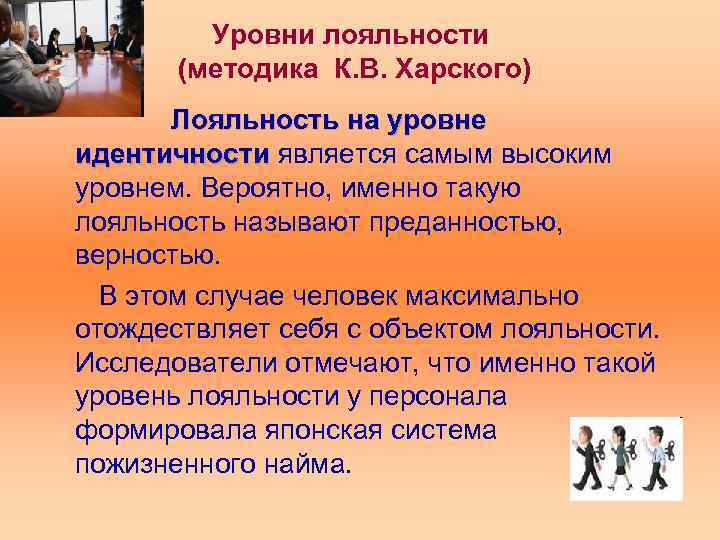 Уровни лояльности
(методика К.В. Харского)

Лояльность на уровне идентичности является самым высоким уровнем. Вероятно, именно такую лояльность называют преданностью, верностью.

В этом случае человек максимально отождествляет себя с объектом лояльности. Исследователи отмечают, что именно такой уровень лояльности у персонала формировала японская система пожизненного найма.